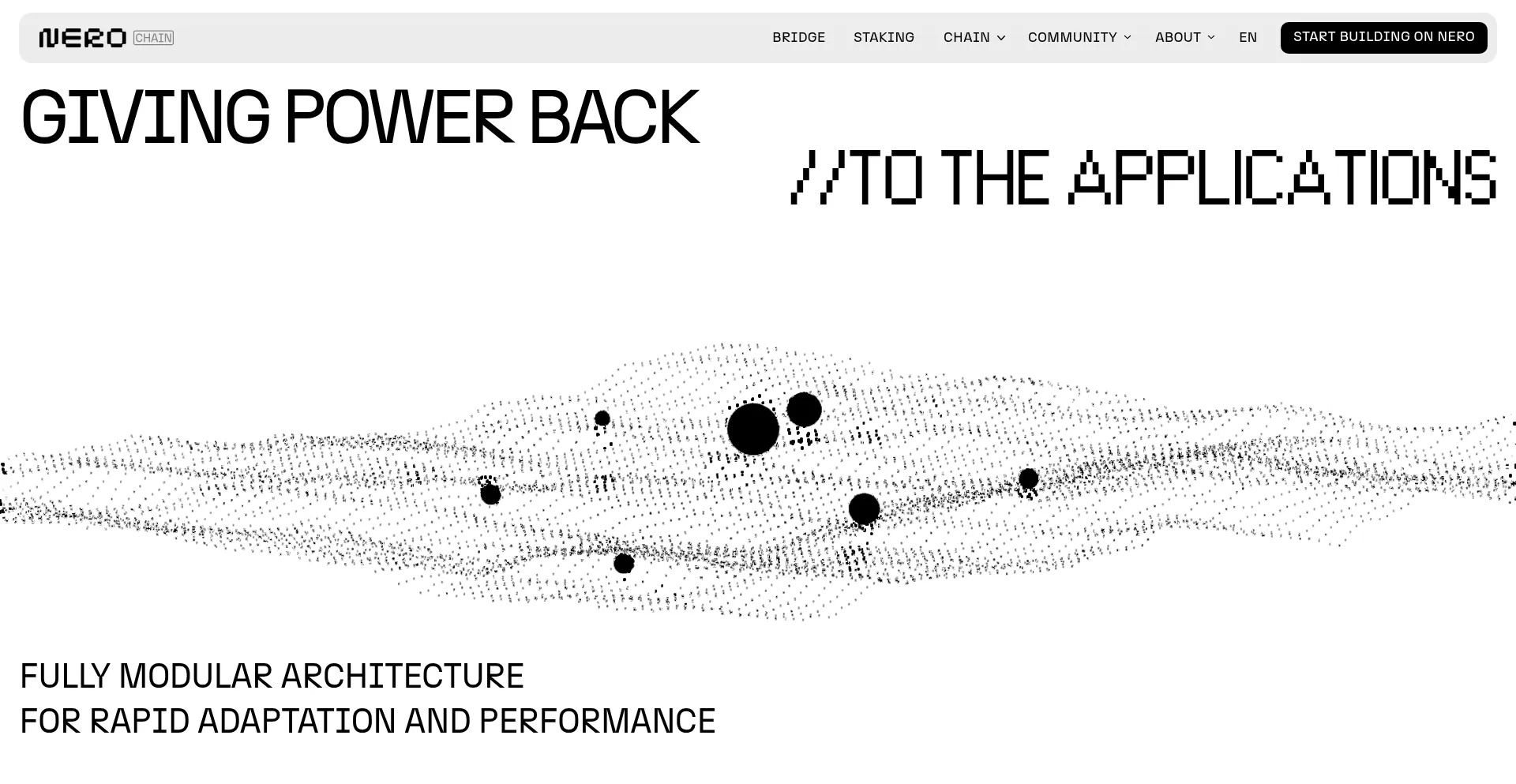 NERO CHAIN

BRIDGE STAKING CHAIN COMMUNITY ABOUT EN START BUILDING ON NERO

GIVING POWER BACK

//TO THE APPLICATIONS

FULLY MODULAR ARCHITECTURE
FOR RAPID ADAPTATION AND PERFORMANCE